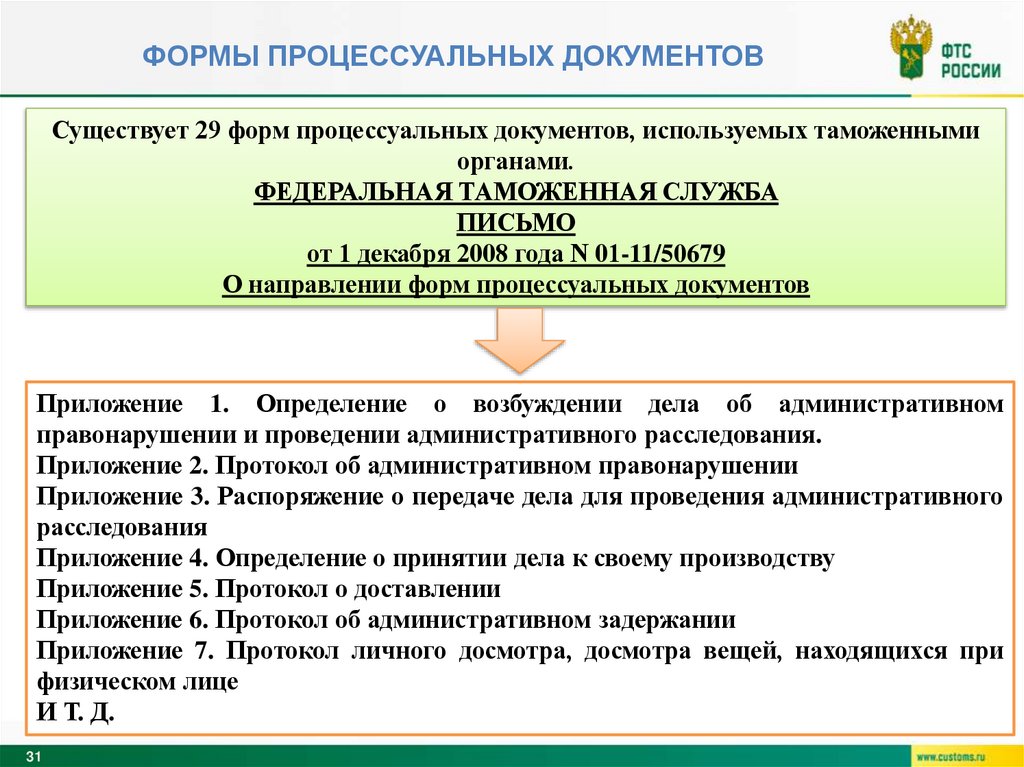 ФОРМЫ ПРОЦЕССУАЛЬНЫХ ДОКУМЕНТОВ

ФТС РОССИИ

Существует 29 форм процессуальных документов, используемых таможенными органами.
ФЕДЕРАЛЬНАЯ ТАМОЖЕННАЯ СЛУЖБА
ПИСЬМО
от 1 декабря 2008 года N 01-11/50679
О направлении форм процессуальных документов

Приложение 1. Определение о возбуждении дела об административном правонарушении и проведении административного расследования.
Приложение 2. Протокол об административном правонарушении
Приложение 3. Распоряжение о передаче дела для проведения административного расследования
Приложение 4. Определение о принятии дела к своему производству
Приложение 5. Протокол о доставлении
Приложение 6. Протокол об административном задержании
Приложение 7. Протокол личного досмотра, досмотра вещей, находящихся при физическом лице
И Т. Д.

31

www.customs.ru